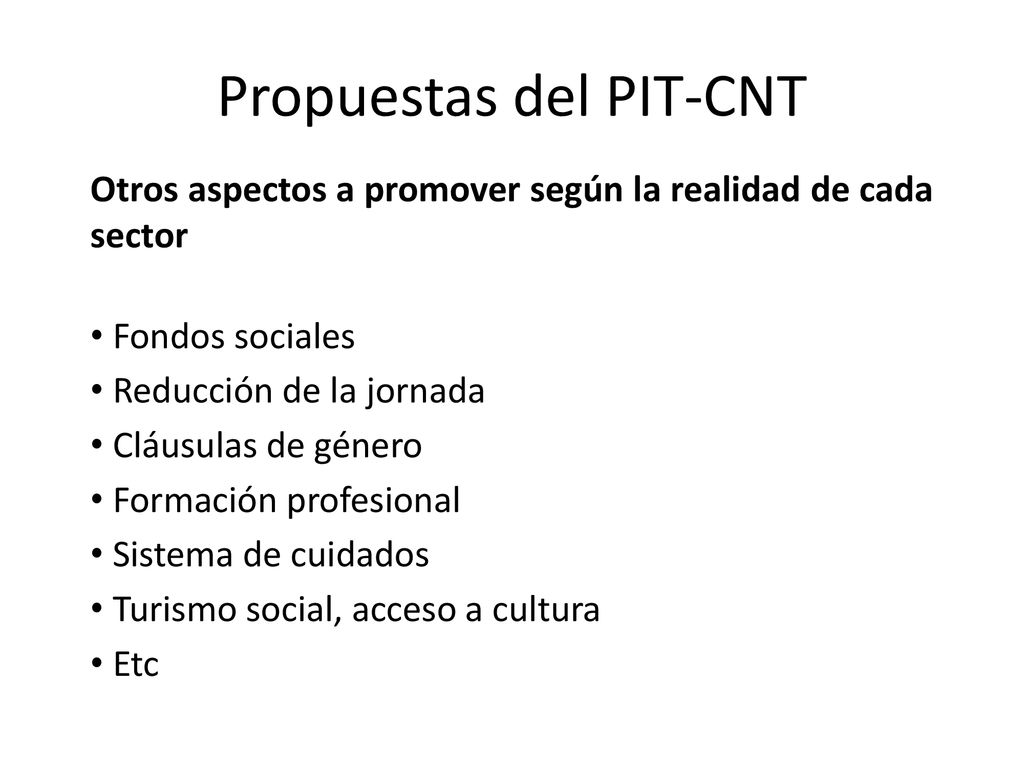 Propuestas del PIT-CNT

Otros aspectos a promover según la realidad de cada sector

• Fondos sociales
• Reducción de la jornada
• Cláusulas de género
• Formación profesional
• Sistema de cuidados
• Turismo social, acceso a cultura
• Etc